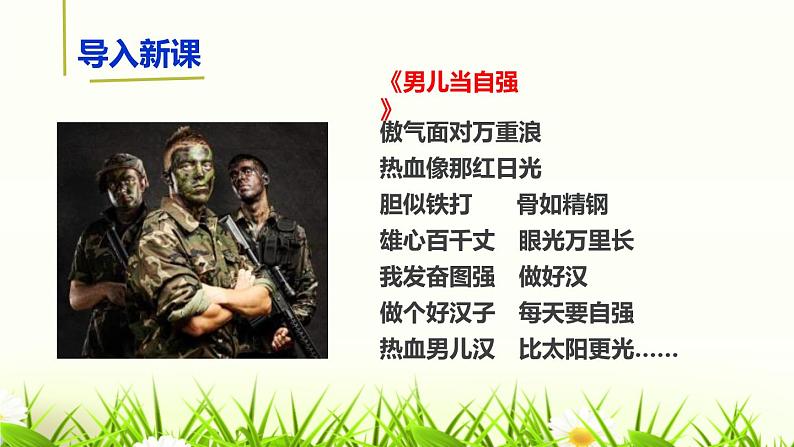 导入新课

《男儿当自强》

傲气面对万重浪
热血像那红日光
胆似铁打　骨如精钢
雄心百千丈　眼光万里长
我发奋图强　做好汉
做个好汉子　每天要自强
热血男儿汉　比太阳更光……